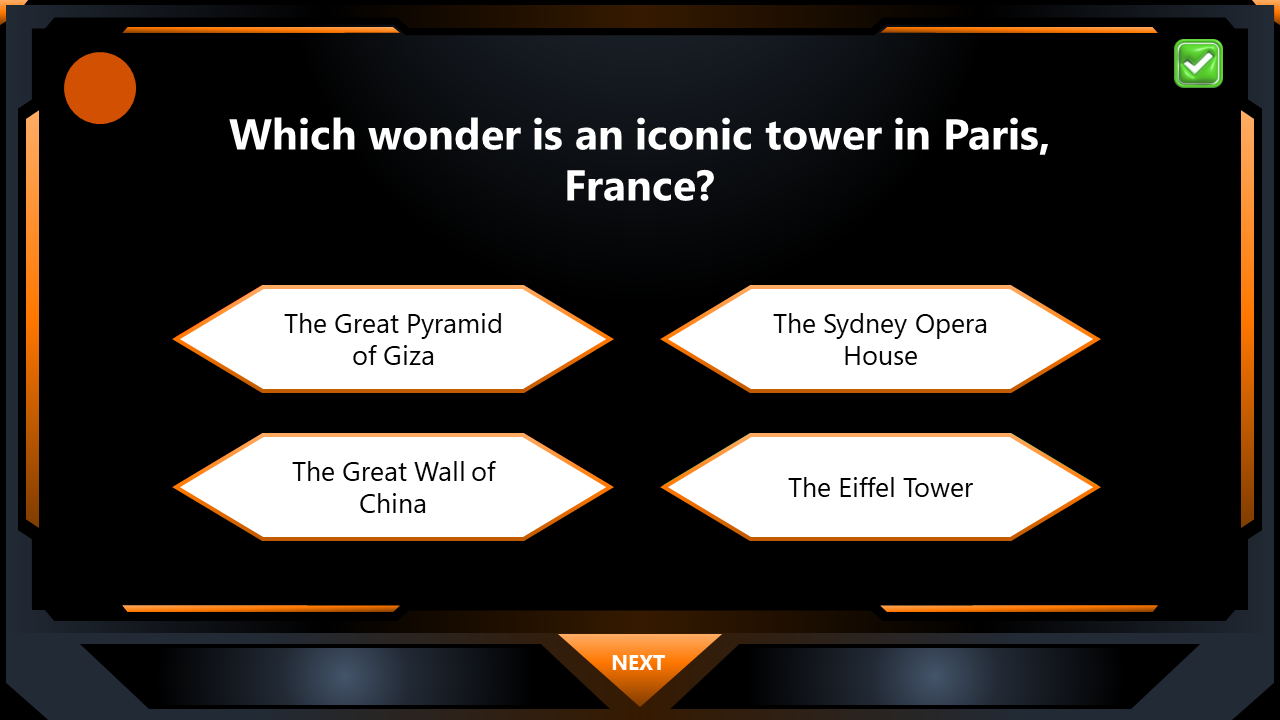 Which wonder is an iconic tower in Paris, France?

The Great Pyramid of Giza

The Sydney Opera House

The Great Wall of China

The Eiffel Tower

NEXT